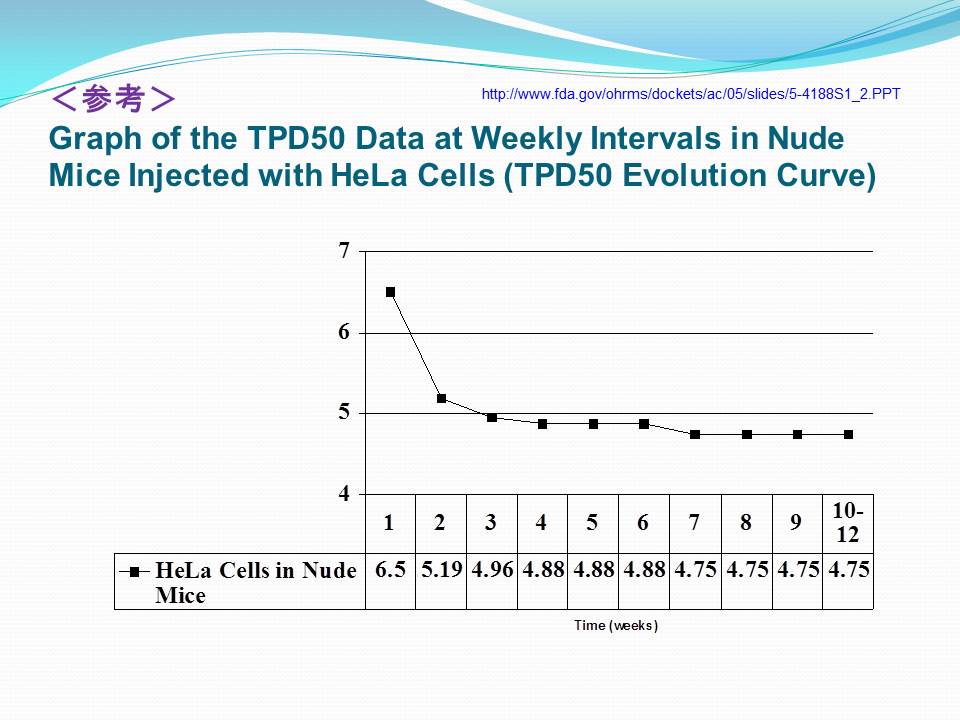 ＜参考＞

http://www.fda.gov/ohrms/dockets/ac/05/slides/5-4188S1_2.PPT

Graph of the TPD50 Data at Weekly Intervals in Nude Mice Injected with HeLa Cells (TPD50 Evolution Curve)

7
6
5
4

| | 1 | 2 | 3 | 4 | 5 | 6 | 7 | 8 | 9 | 10-12 |
|---|---|---|---|---|---|---|---|---|---|---|
| HeLa Cells in Nude Mice | 6.5 | 5.19 | 4.96 | 4.88 | 4.88 | 4.88 | 4.75 | 4.75 | 4.75 | 4.75 |

Time (weeks)